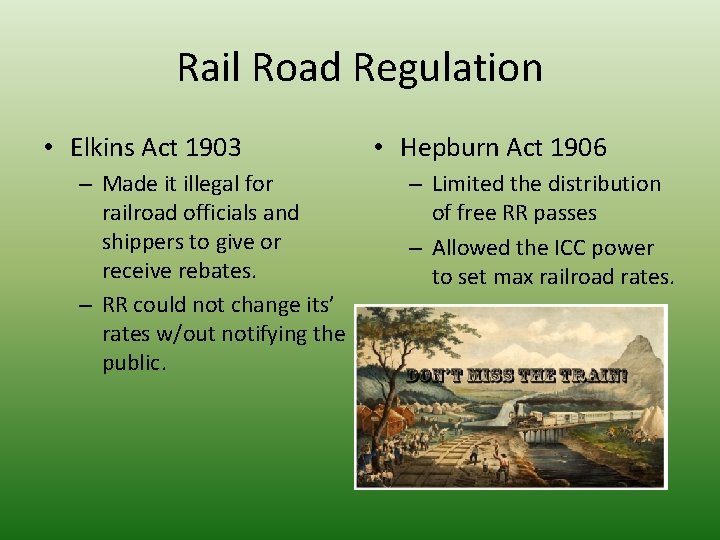 Rail Road Regulation

• Elkins Act 1903
– Made it illegal for railroad officials and shippers to give or receive rebates.
– RR could not change its' rates w/out notifying the public.

• Hepburn Act 1906
– Limited the distribution of free RR passes
– Allowed the ICC power to set max railroad rates.

DON'T MISS THE TRAIN!